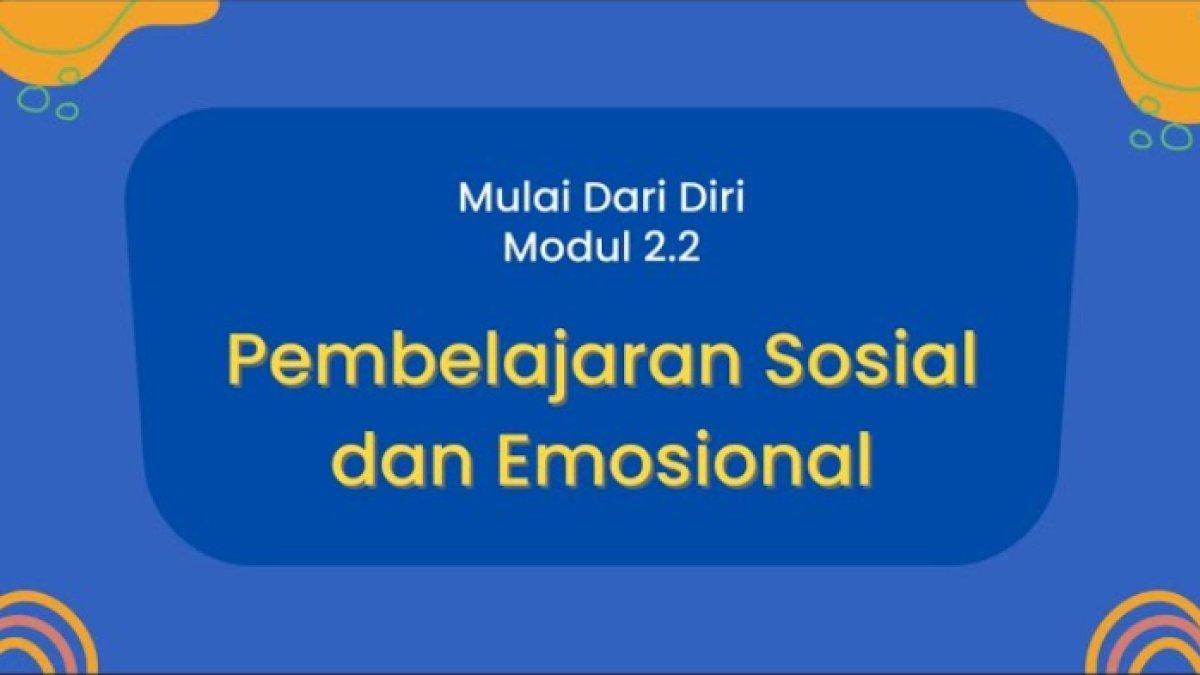 Mulai Dari Diri
Modul 2.2

Pembelajaran Sosial dan Emosional